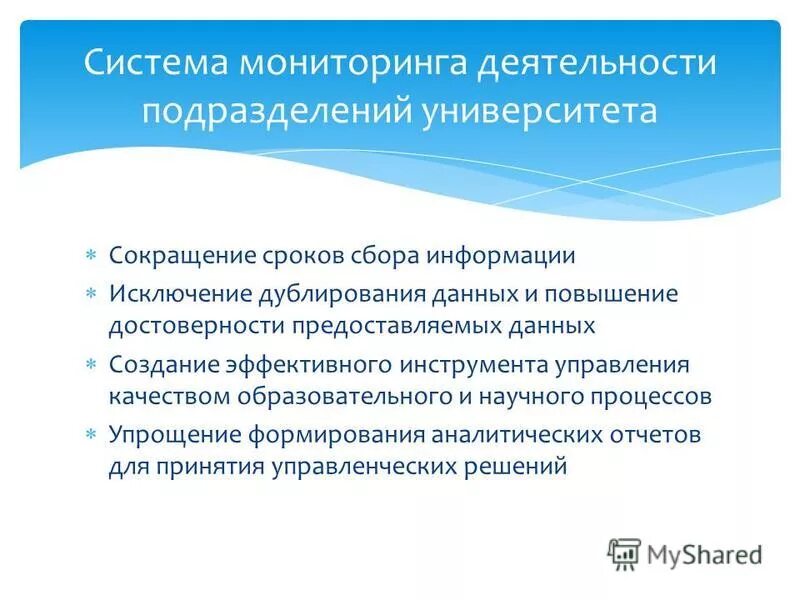 Система мониторинга деятельности подразделений университета

* Сокращение сроков сбора информации
* Исключение дублирования данных и повышение достоверности предоставляемых данных
* Создание эффективного инструмента управления качеством образовательного и научного процессов
* Упрощение формирования аналитических отчетов для принятия управленческих решений

MyShared